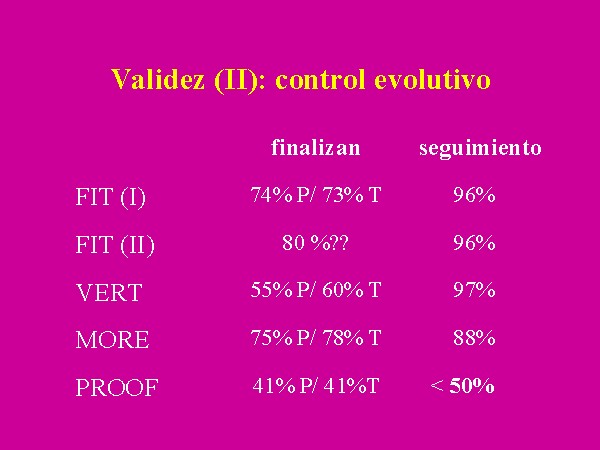 Validez (II): control evolutivo

| | finalizan | seguimiento |
|---|---|---|
| FIT (I) | 74% P/ 73% T | 96% |
| FIT (II) | 80 %?? | 96% |
| VERT | 55% P/ 60% T | 97% |
| MORE | 75% P/ 78% T | 88% |
| PROOF | 41% P/ 41%T | < 50% |